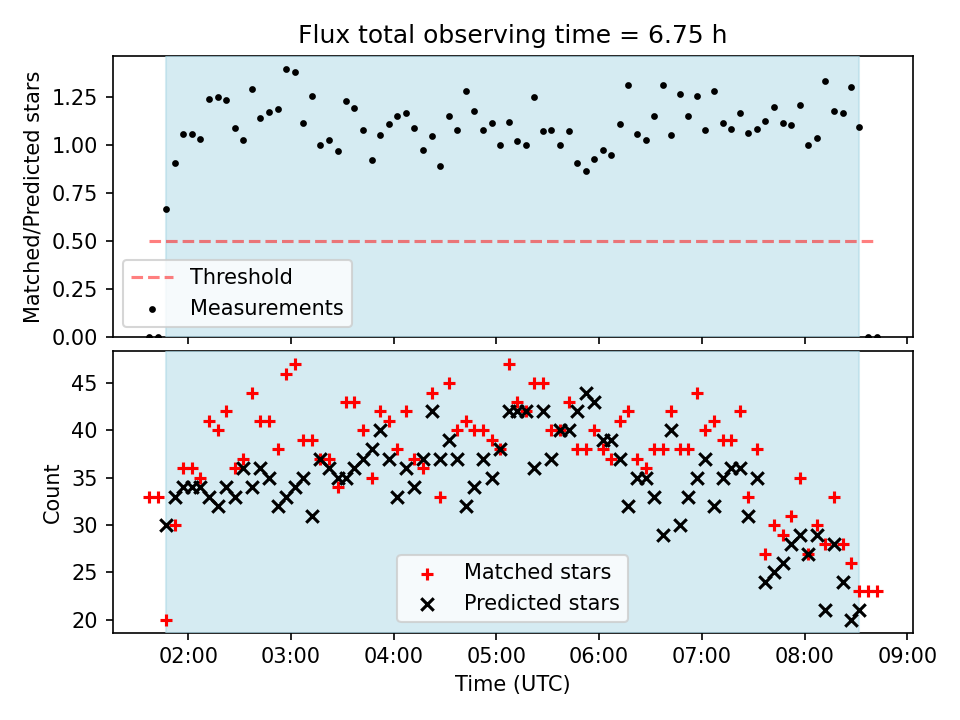 Flux total observing time = 6.75 h

Matched/Predicted stars

1.25
1.00
0.75
0.50
0.25
0.00

Threshold
Measurements

Count

45
40
35
30
25
20

Matched stars
Predicted stars

02:00 03:00 04:00 05:00 06:00 07:00 08:00 09:00

Time (UTC)